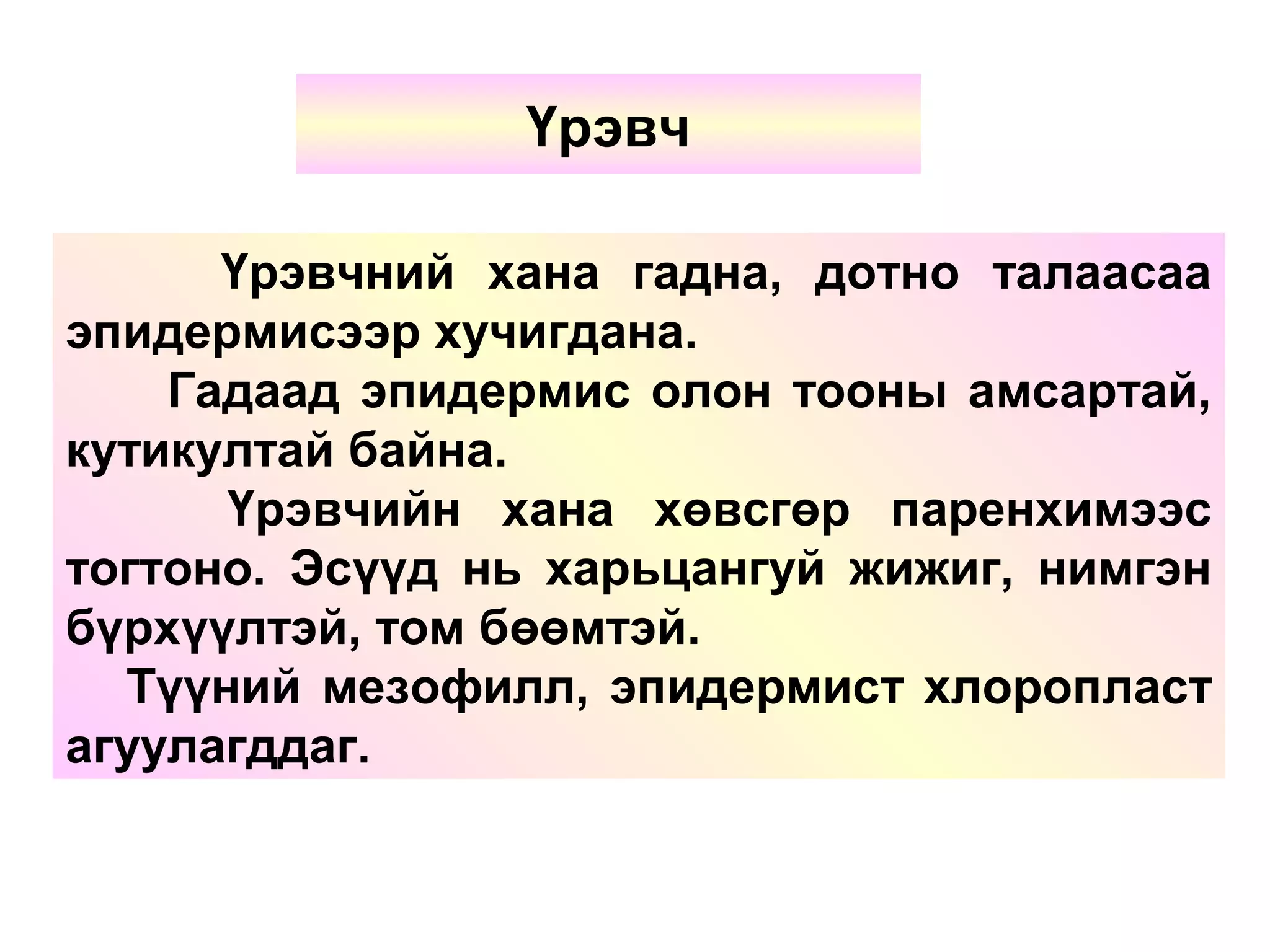 Үрэвч

Үрэвчний хана гадна, дотно талаасаа эпидермисээр хучигдана.

Гадаад эпидермис олон тооны амсартай, кутикултай байна.

Үрэвчийн хана хөвсгөр паренхимээс тогтоно. Эсүүд нь харьцангуй жижиг, нимгэн бүрхүүлтэй, том бөөмтэй.

Түүний мезофилл, эпидермист хлоропласт агуулагддаг.